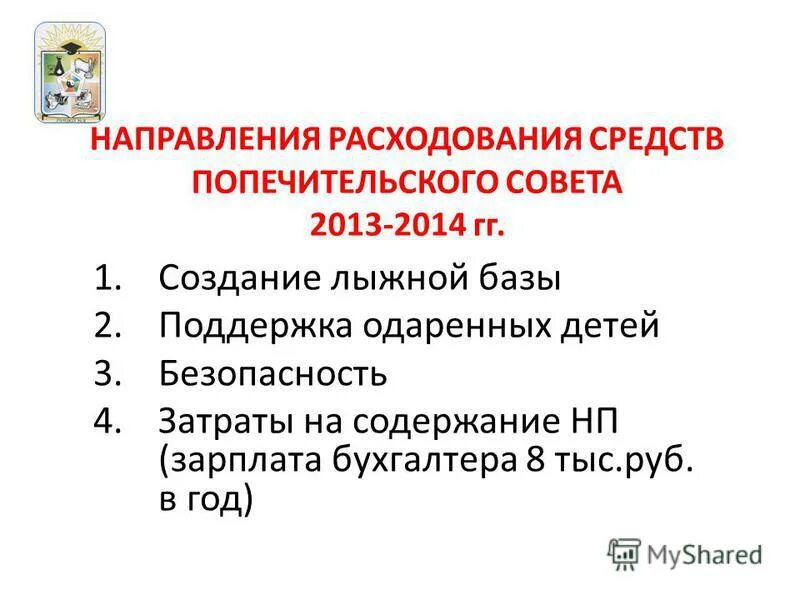 НАПРАВЛЕНИЯ РАСХОДОВАНИЯ СРЕДСТВ ПОПЕЧИТЕЛЬСКОГО СОВЕТА 2013-2014 гг.

1. Создание лыжной базы
2. Поддержка одаренных детей
3. Безопасность
4. Затраты на содержание НП (зарплата бухгалтера 8 тыс.руб. в год)

MyShared